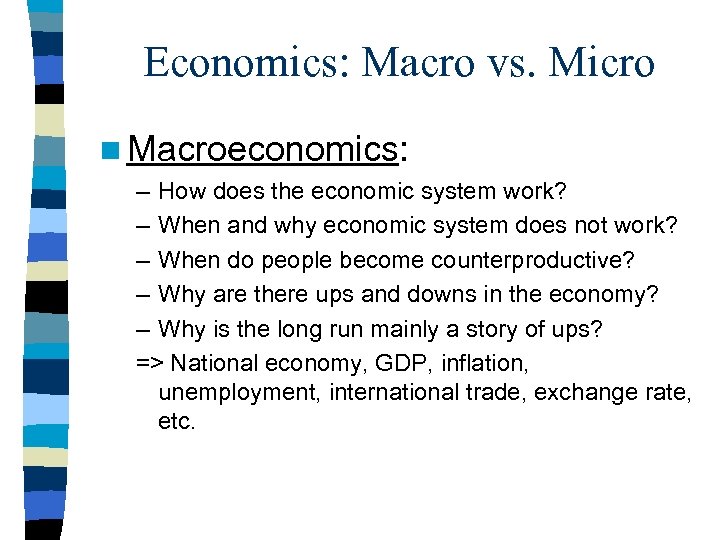 Economics: Macro vs. Micro

Macroeconomics:

– How does the economic system work?
– When and why economic system does not work?
– When do people become counterproductive?
– Why are there ups and downs in the economy?
– Why is the long run mainly a story of ups?
=> National economy, GDP, inflation, unemployment, international trade, exchange rate, etc.